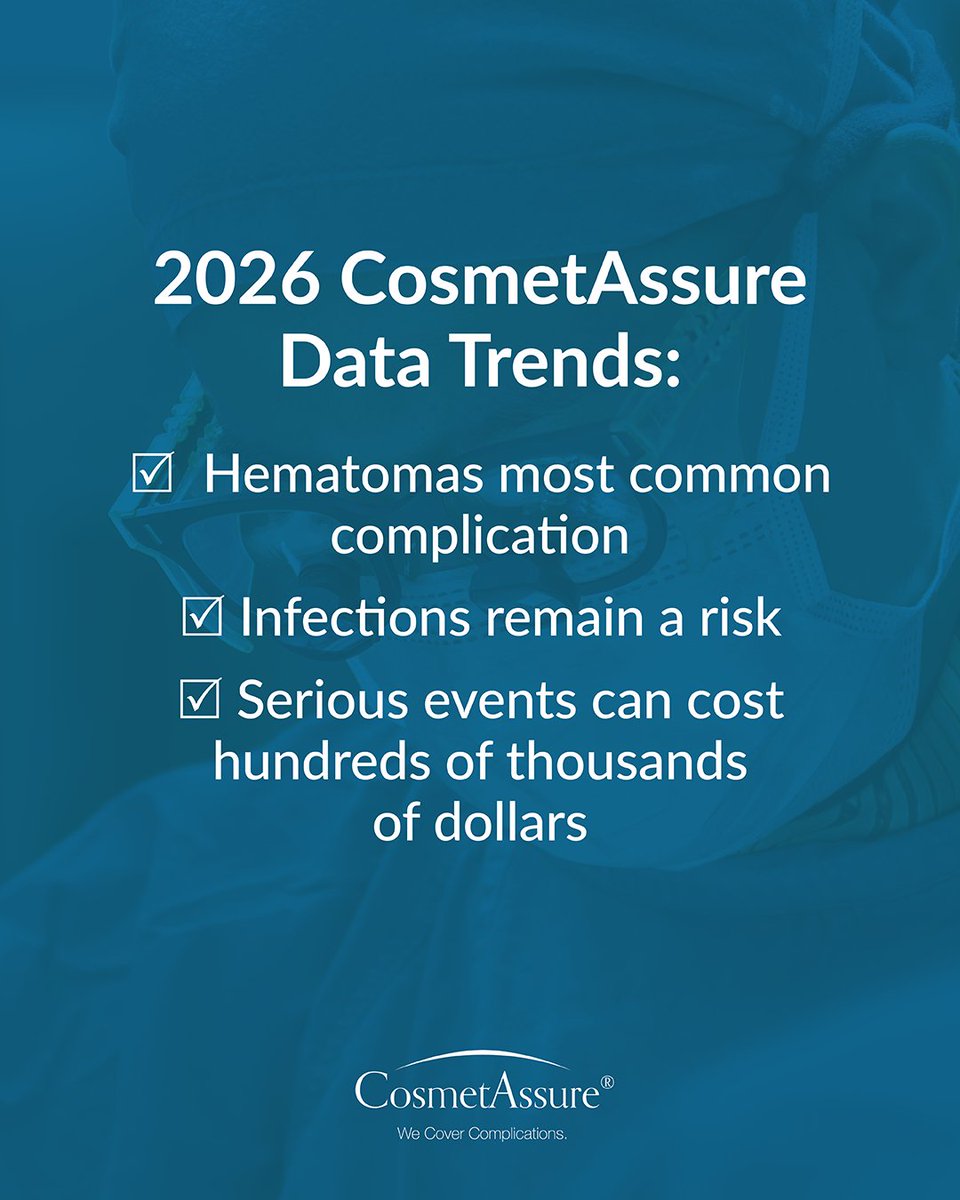 2026 CosmetAssure Data Trends:

☑ Hematomas most common complication

☑ Infections remain a risk

☑ Serious events can cost hundreds of thousands of dollars

CosmetAssure®
We Cover Complications.